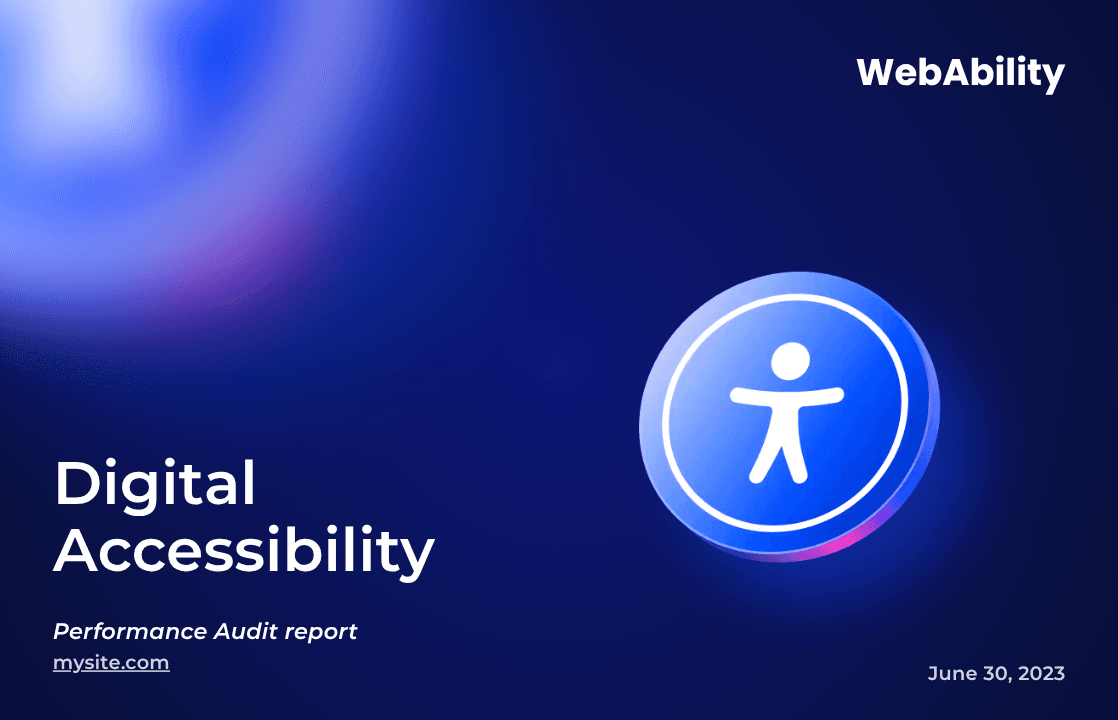 WebAbility

Digital Accessibility

Performance Audit report

mysite.com

June 30, 2023